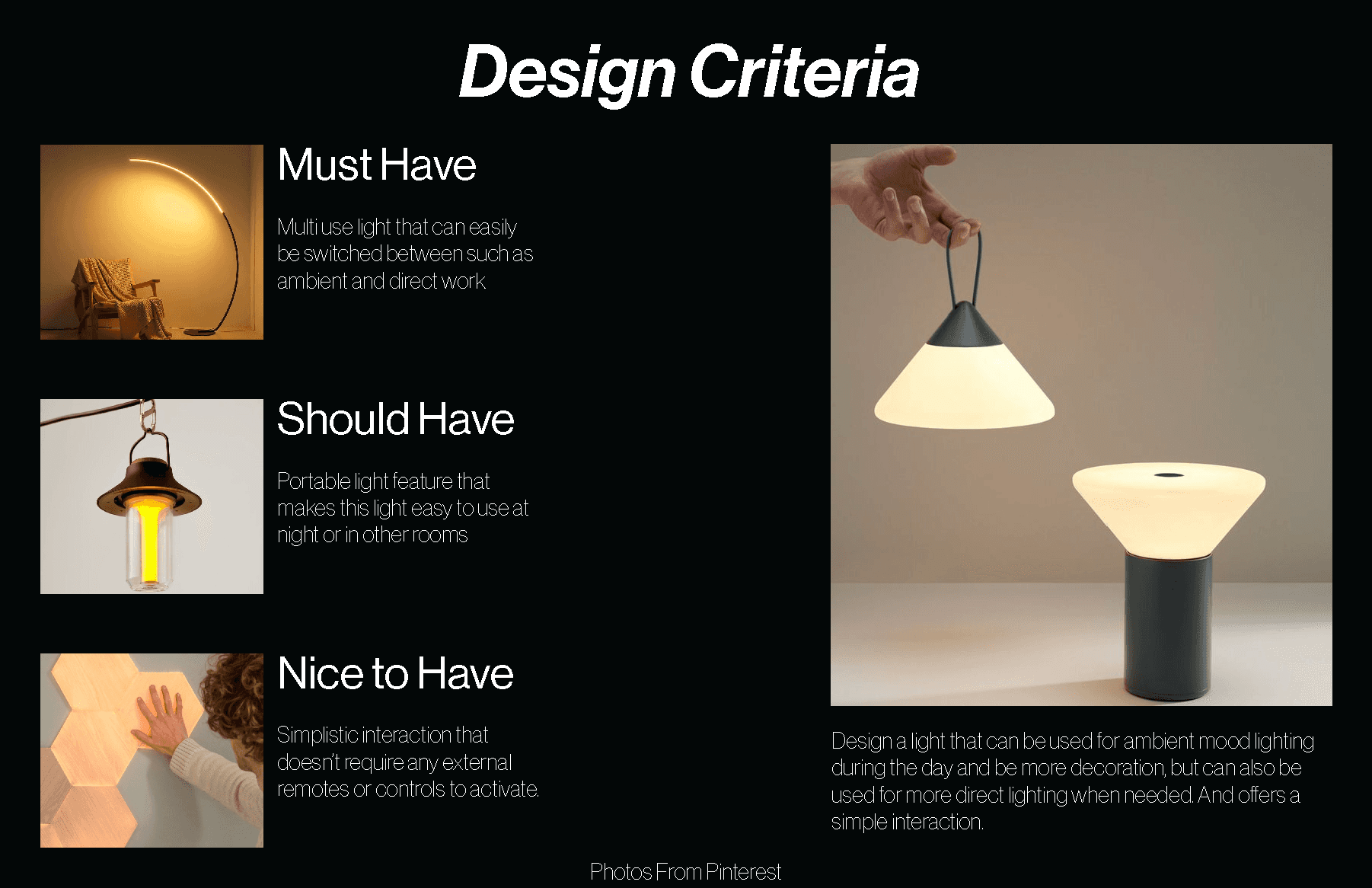 Design Criteria

Must Have

Multi use light that can easily be switched between such as ambient and direct work

Should Have

Portable light feature that makes this light easy to use at night or in other rooms

Nice to Have

Simplistic interaction that doesn't require any external remotes or controls to activate.

Design a light that can be used for ambient mood lighting during the day and be more decoration, but can also be used for more direct lighting when needed. And offers a simple interaction.

Photos From Pinterest